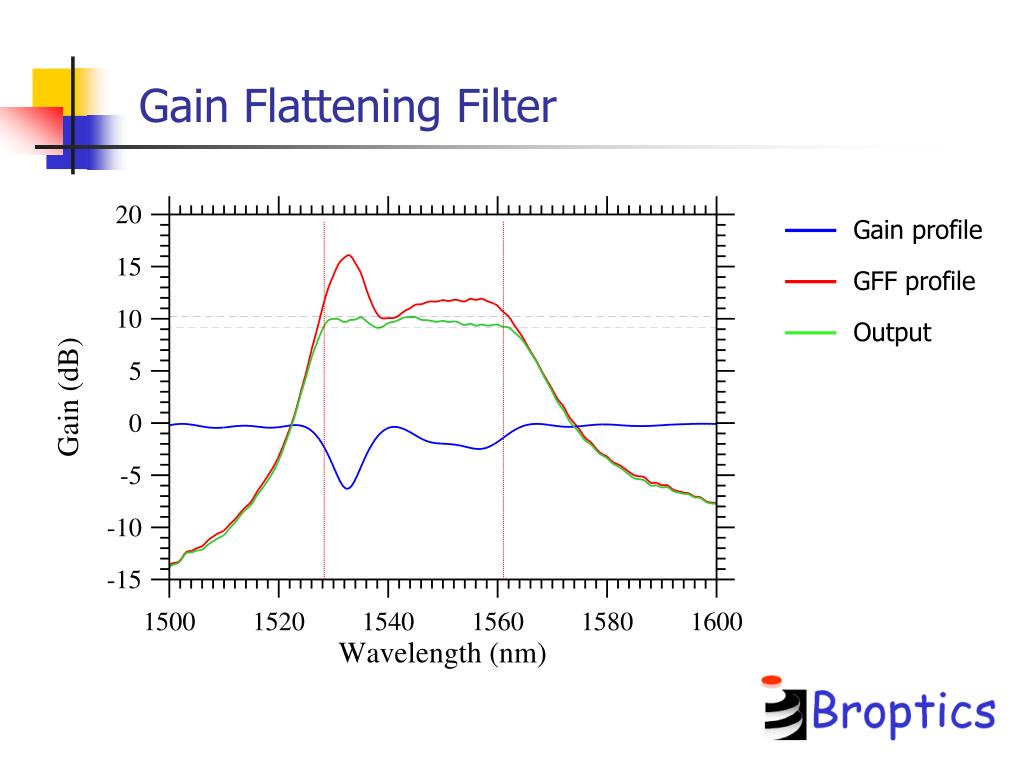 Gain Flattening Filter

20
15
10
5
0
-5
-10
-15

Gain (dB)

1500 1520 1540 1560 1580 1600
Wavelength (nm)

Gain profile
GFF profile
Output

Broptics